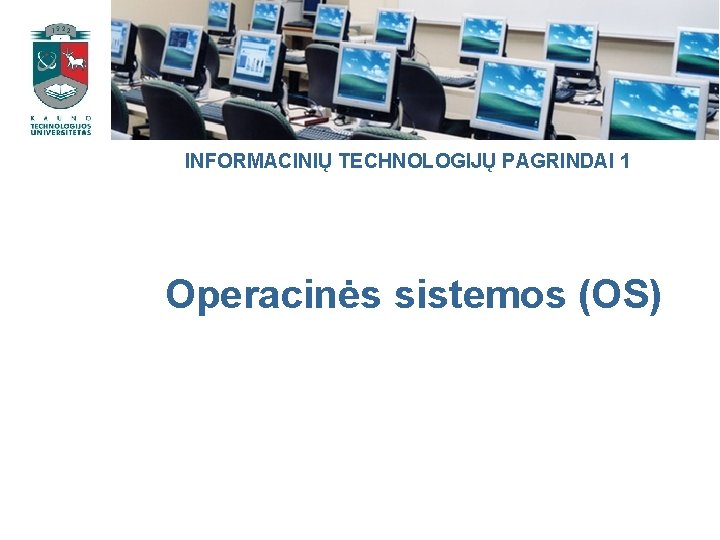 1922

KAUNO TECHNOLOGIJOS UNIVERSITETAS

INFORMACINIŲ TECHNOLOGIJŲ PAGRINDAI 1

Operacinės sistemos (OS)